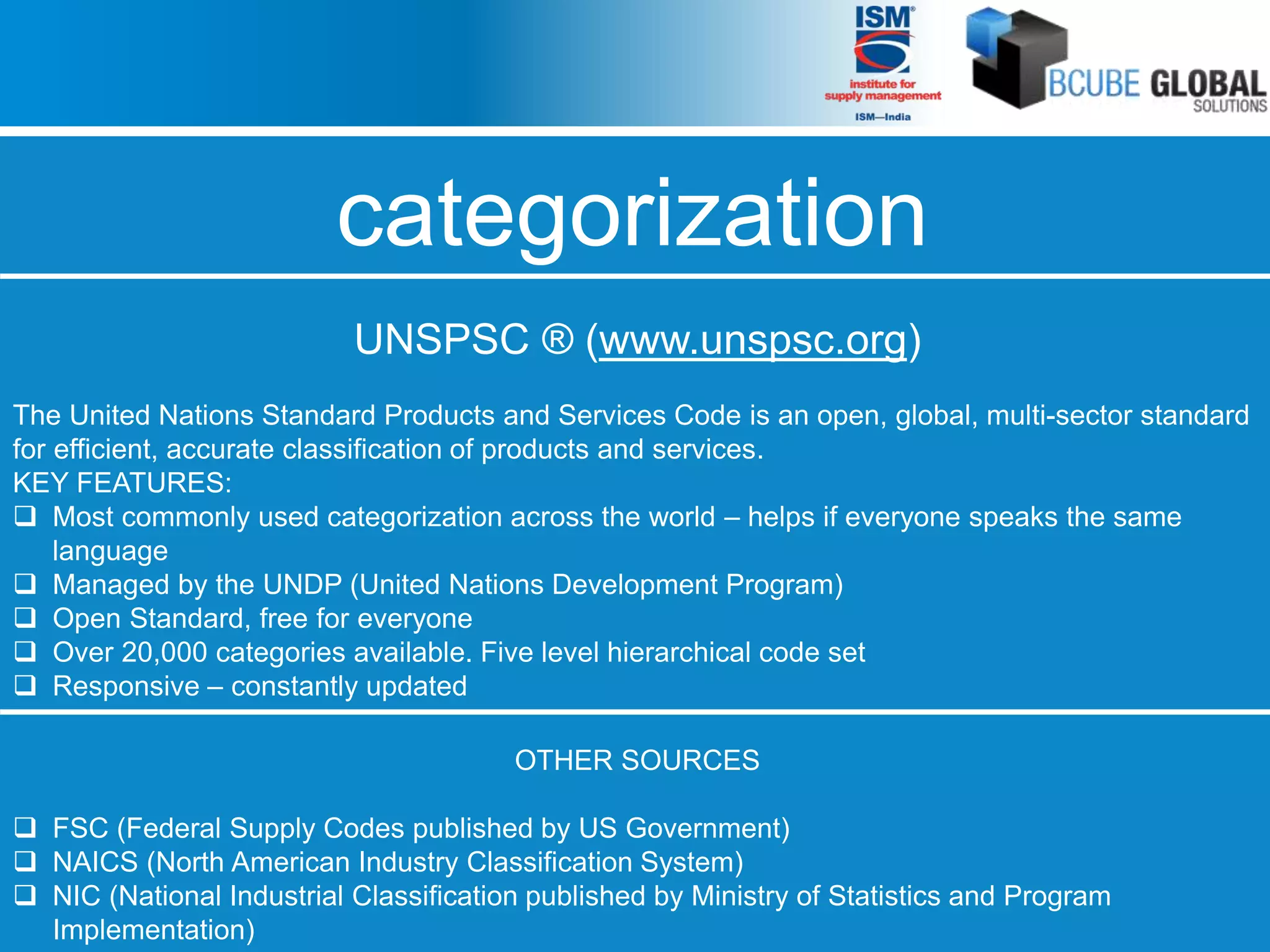 ISM®
institute for supply management
ISM—India

BCUBE GLOBAL
SOLUTIONS

categorization

UNSPSC ® (www.unspsc.org)

The United Nations Standard Products and Services Code is an open, global, multi-sector standard for efficient, accurate classification of products and services.
KEY FEATURES:
❑ Most commonly used categorization across the world – helps if everyone speaks the same language
❑ Managed by the UNDP (United Nations Development Program)
❑ Open Standard, free for everyone
❑ Over 20,000 categories available. Five level hierarchical code set
❑ Responsive – constantly updated

OTHER SOURCES

❑ FSC (Federal Supply Codes published by US Government)
❑ NAICS (North American Industry Classification System)
❑ NIC (National Industrial Classification published by Ministry of Statistics and Program Implementation)